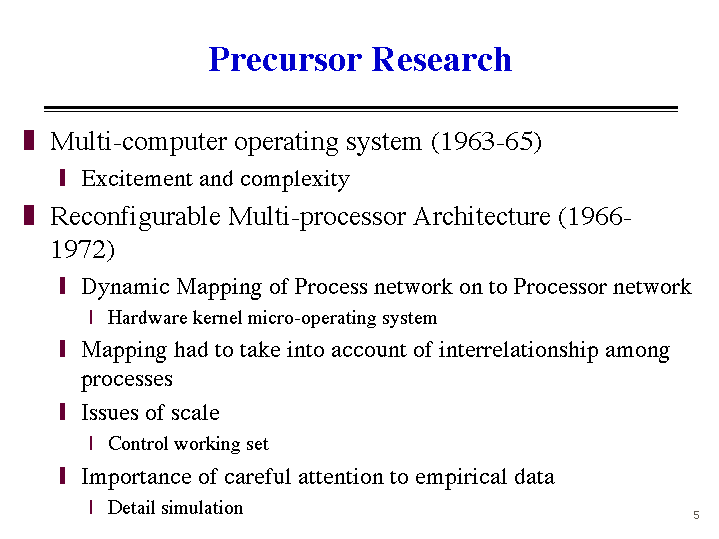 Precursor Research

Multi-computer operating system (1963-65)

Excitement and complexity

Reconfigurable Multi-processor Architecture (1966-1972)

Dynamic Mapping of Process network on to Processor network

Hardware kernel micro-operating system

Mapping had to take into account of interrelationship among processes

Issues of scale

Control working set

Importance of careful attention to empirical data

Detail simulation

5